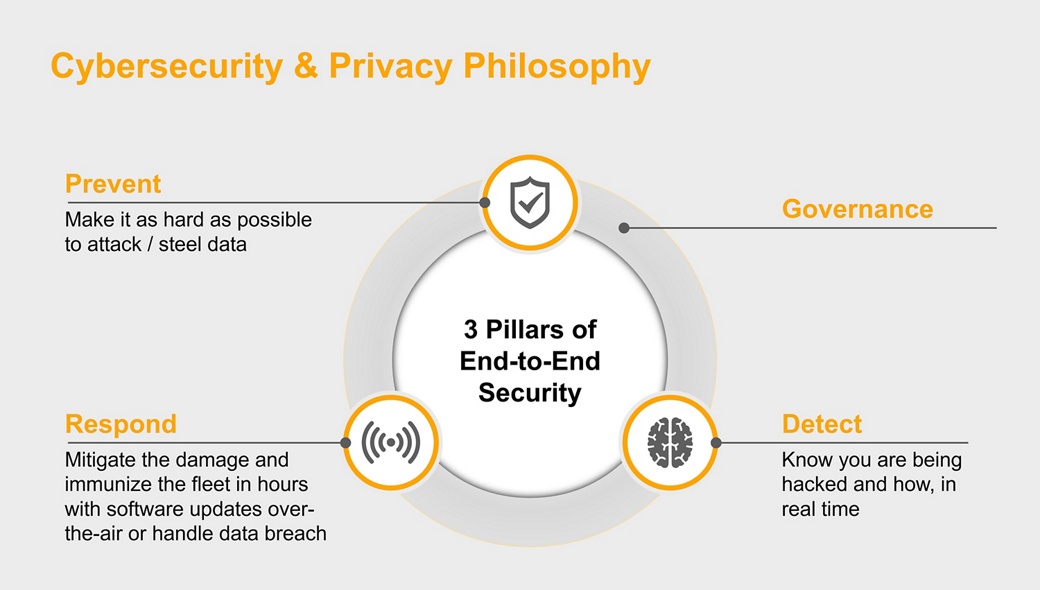 Cybersecurity & Privacy Philosophy

Prevent
Make it as hard as possible to attack / steel data

Governance

3 Pillars of End-to-End Security

Respond
Mitigate the damage and immunize the fleet in hours with software updates over-the-air or handle data breach

Detect
Know you are being hacked and how, in real time